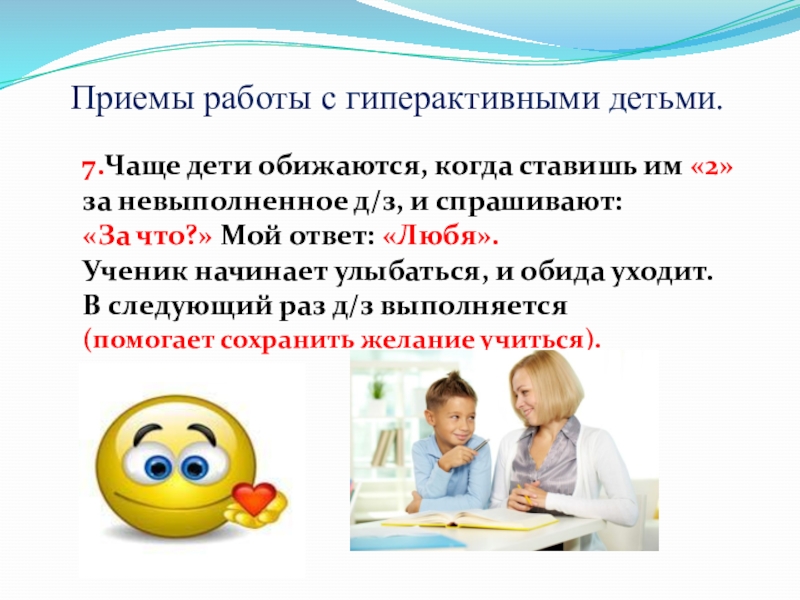 Приемы работы с гиперактивными детьми.

7.Чаще дети обижаются, когда ставишь им «2» за невыполненное д/з, и спрашивают: «За что?» Мой ответ: «Любя». Ученик начинает улыбаться, и обида уходит. В следующий раз д/з выполняется (помогает сохранить желание учиться).